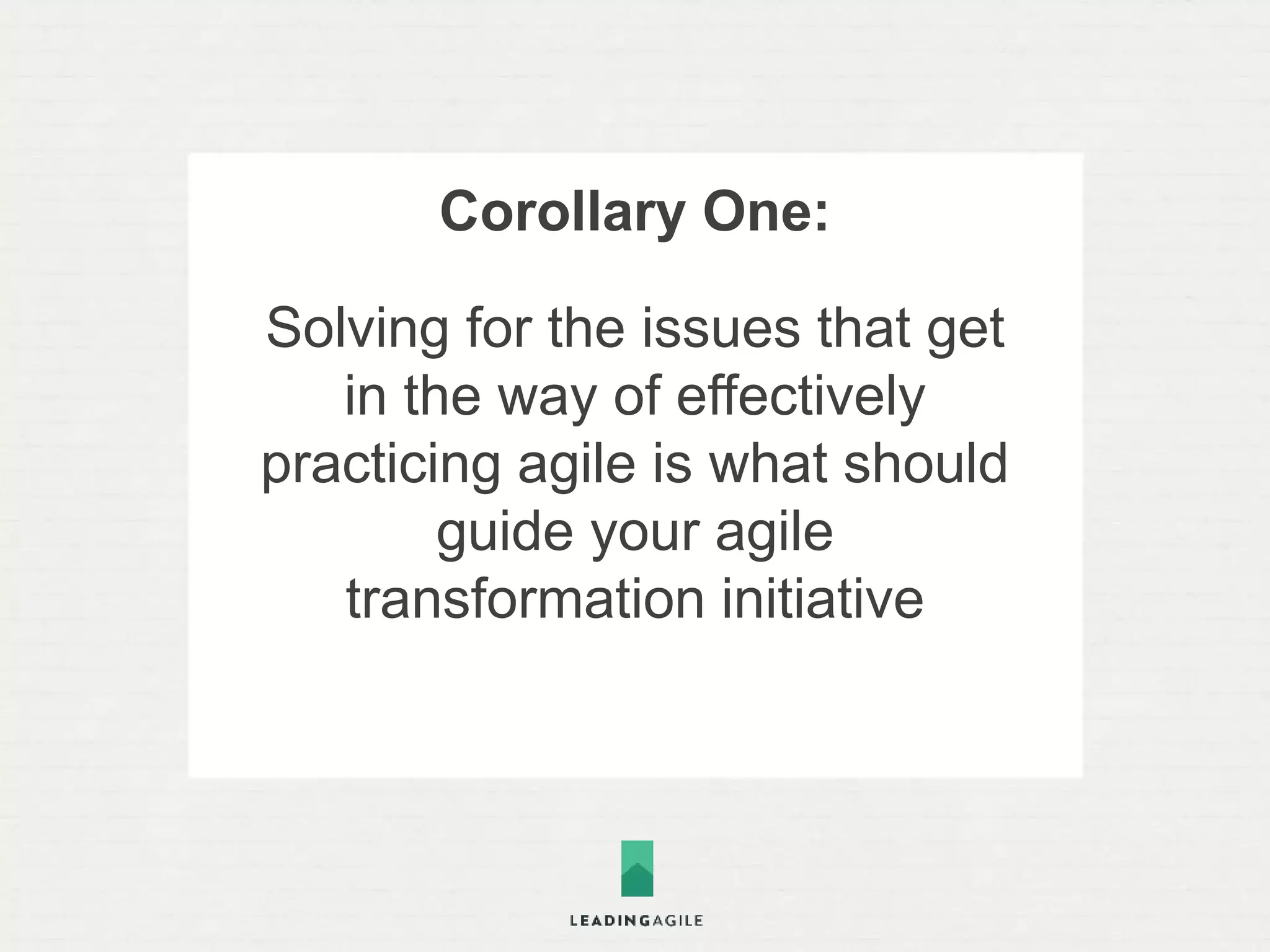 Corollary One:

Solving for the issues that get in the way of effectively practicing agile is what should guide your agile transformation initiative

LEADINGAGILE